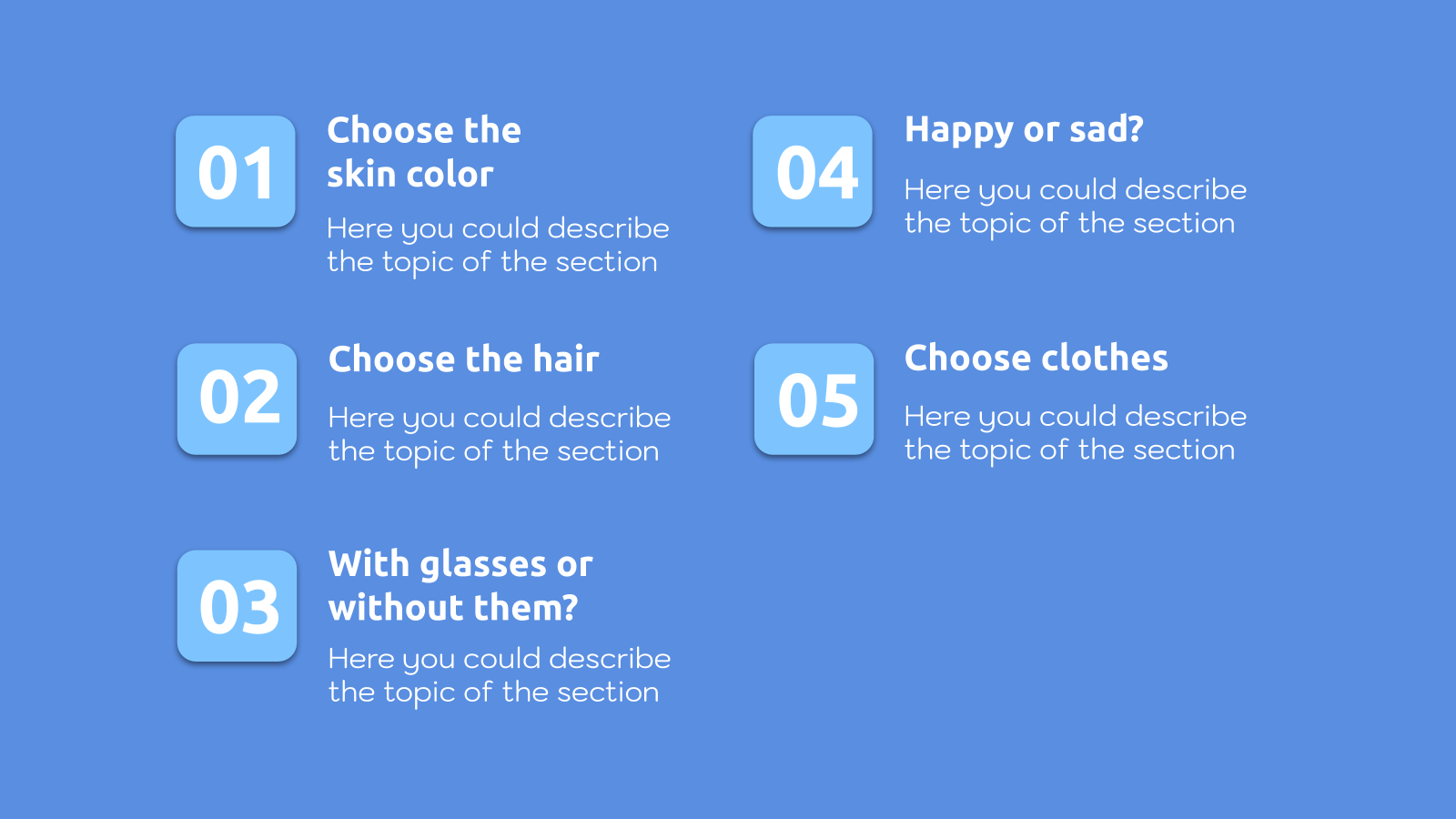 01

Choose the skin color

Here you could describe the topic of the section

02

Choose the hair

Here you could describe the topic of the section

03

With glasses or without them?

Here you could describe the topic of the section

04

Happy or sad?

Here you could describe the topic of the section

05

Choose clothes

Here you could describe the topic of the section